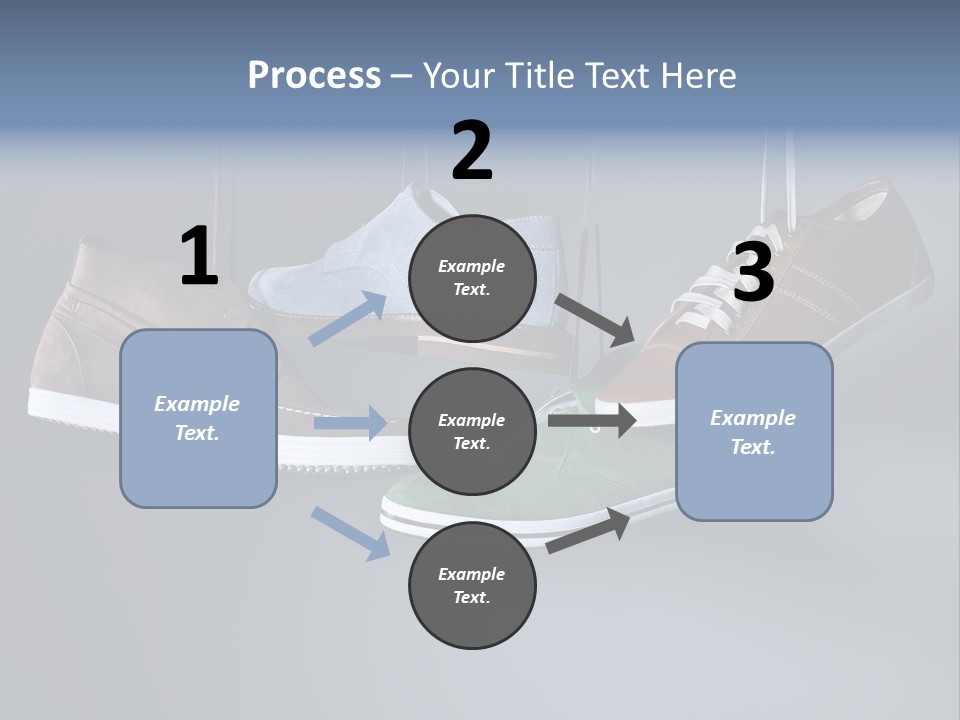 Process – Your Title Text Here

1

Example Text.

2

Example Text.

Example Text.

Example Text.

3

Example Text.